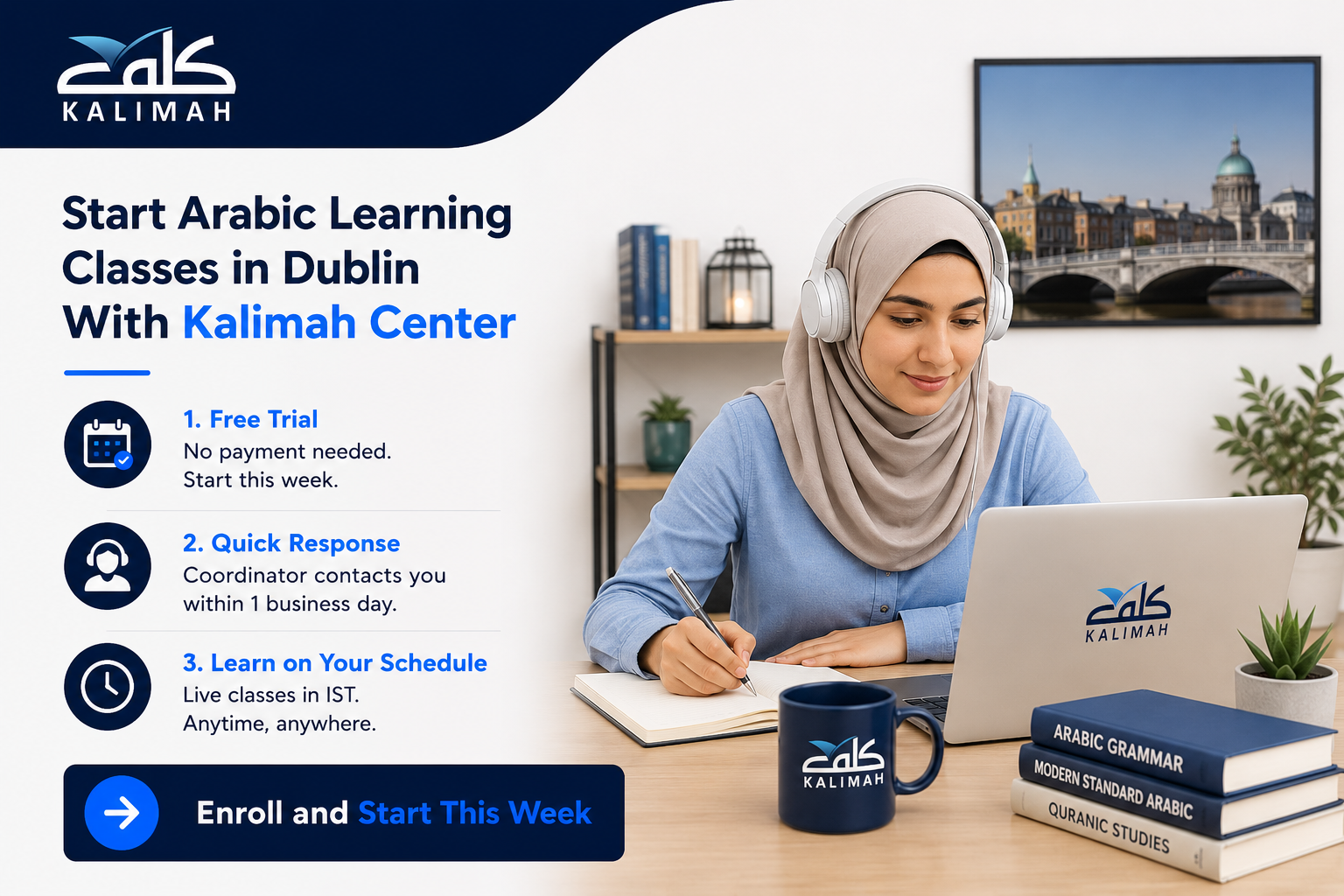 كلمة
KALIMAH

Start Arabic Learning Classes in Dublin With Kalimah Center

1. Free Trial
No payment needed.
Start this week.

2. Quick Response
Coordinator contacts you within 1 business day.

3. Learn on Your Schedule
Live classes in IST.
Anytime, anywhere.

Enroll and Start This Week

كلمة
KALIMAH

كلمة
KALIMAH

ARABIC GRAMMAR
MODERN STANDARD ARABIC
QURANIC STUDIES